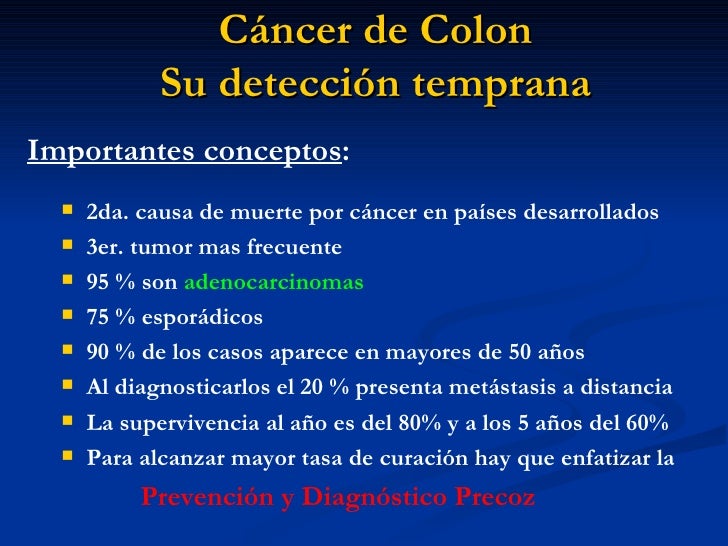 Cáncer de Colon
Su detección temprana

Importantes conceptos:

- 2da. causa de muerte por cáncer en países desarrollados
- 3er. tumor mas frecuente
- 95 % son adenocarcinomas
- 75 % esporádicos
- 90 % de los casos aparece en mayores de 50 años
- Al diagnosticarlos el 20 % presenta metástasis a distancia
- La supervivencia al año es del 80% y a los 5 años del 60%
- Para alcanzar mayor tasa de curación hay que enfatizar la

Prevención y Diagnóstico Precoz